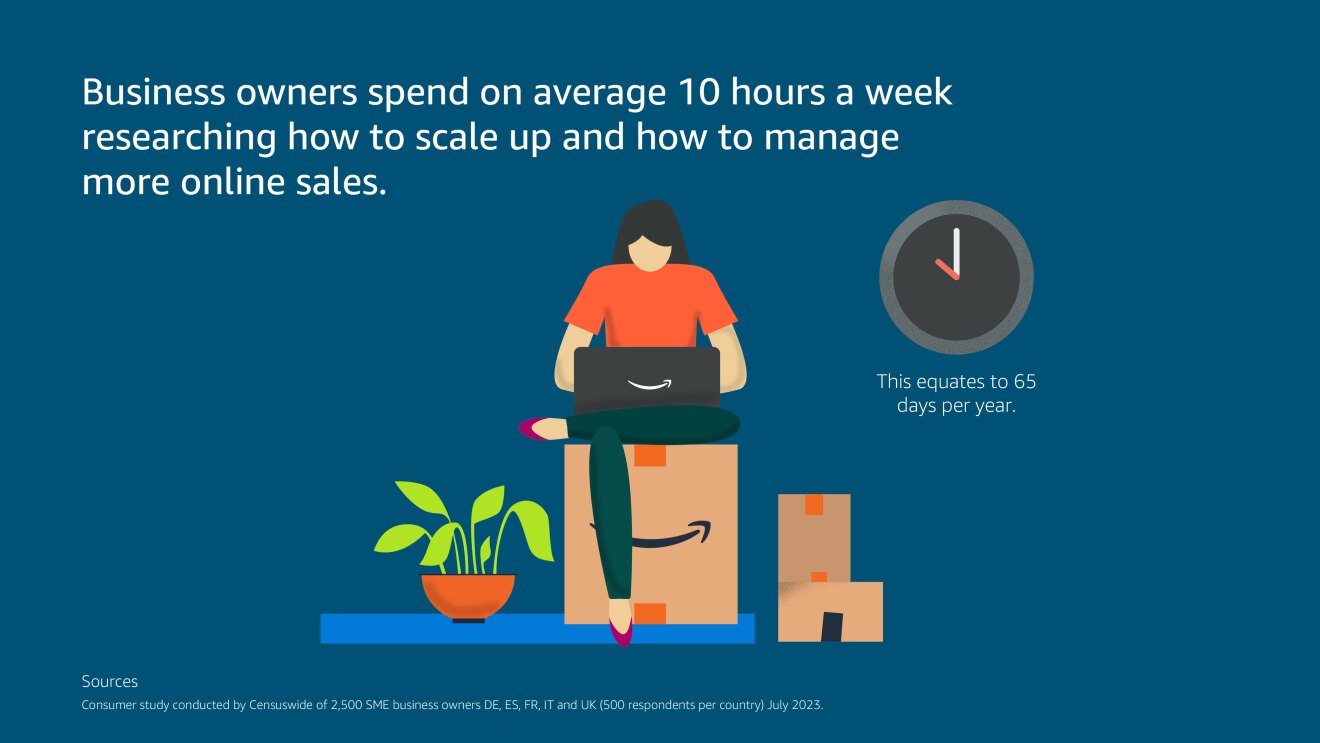 Business owners spend on average 10 hours a week researching how to scale up and how to manage more online sales.

This equates to 65 days per year.

Sources
Consumer study conducted by Censuswide of 2,500 SME business owners DE, ES, FR, IT and UK (500 respondents per country) July 2023.